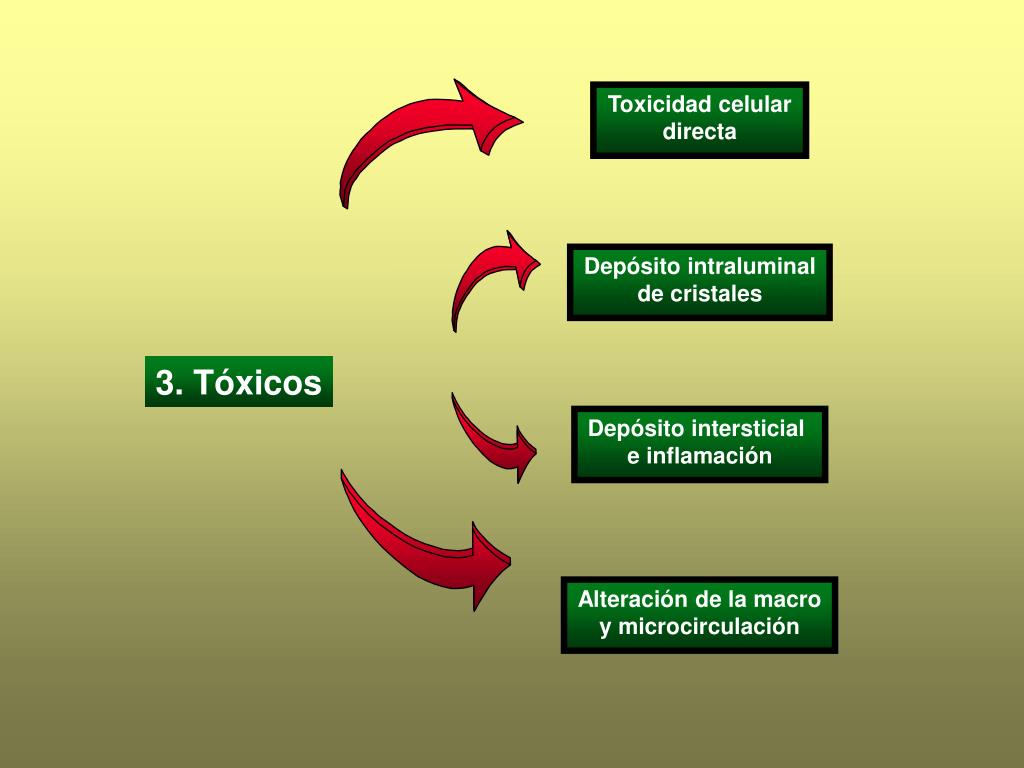 3. Tóxicos

Toxicidad celular directa

Depósito intraluminal de cristales

Depósito intersticial e inflamación

Alteración de la macro y microcirculación